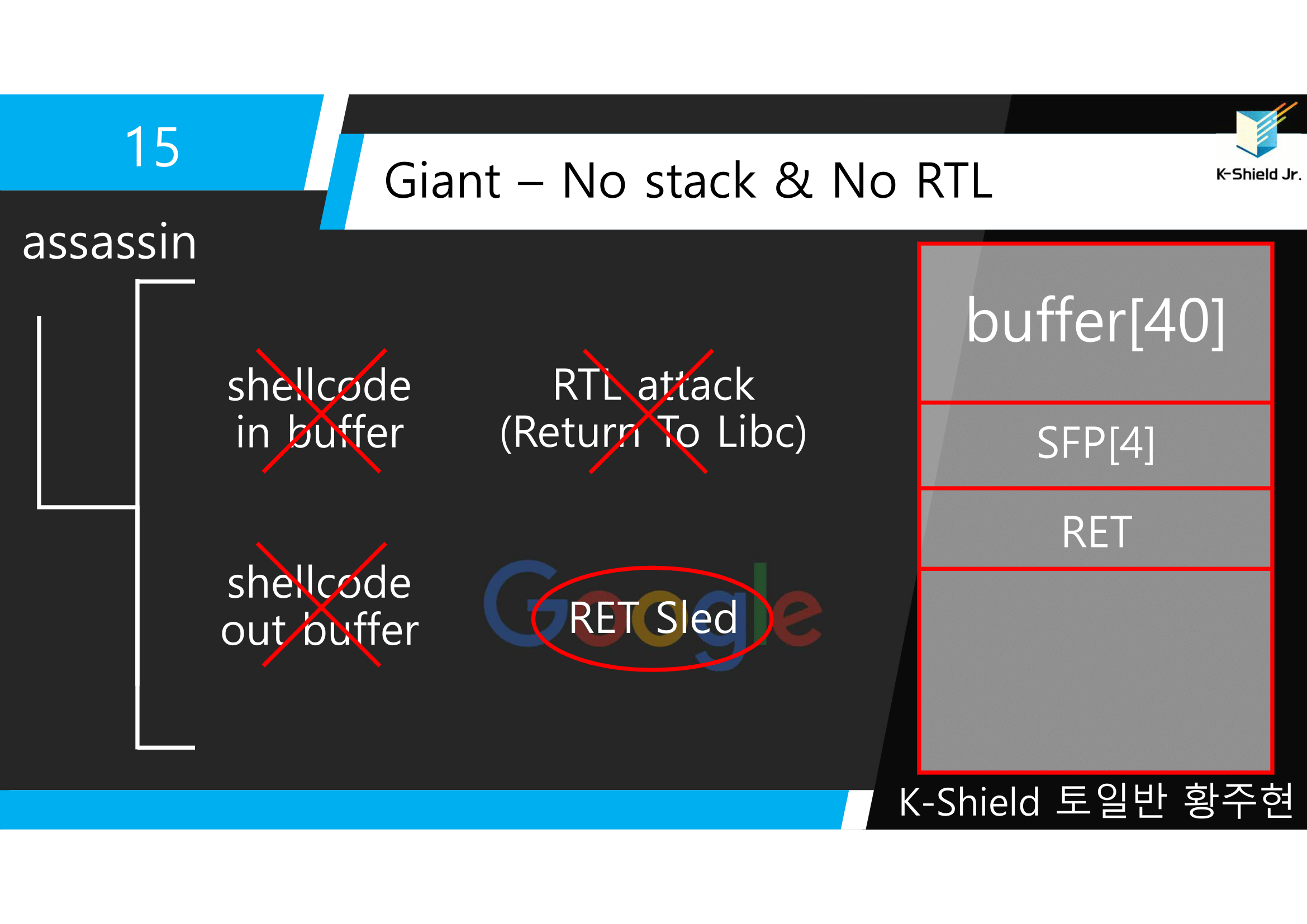 15

Giant – No stack & No RTL

K-Shield Jr.

assassin

shellcode in buffer

RTL attack (Return To Libc)

shellcode out buffer

Google

RET Sled

buffer[40]

SFP[4]

RET

K-Shield 토일반 황주현